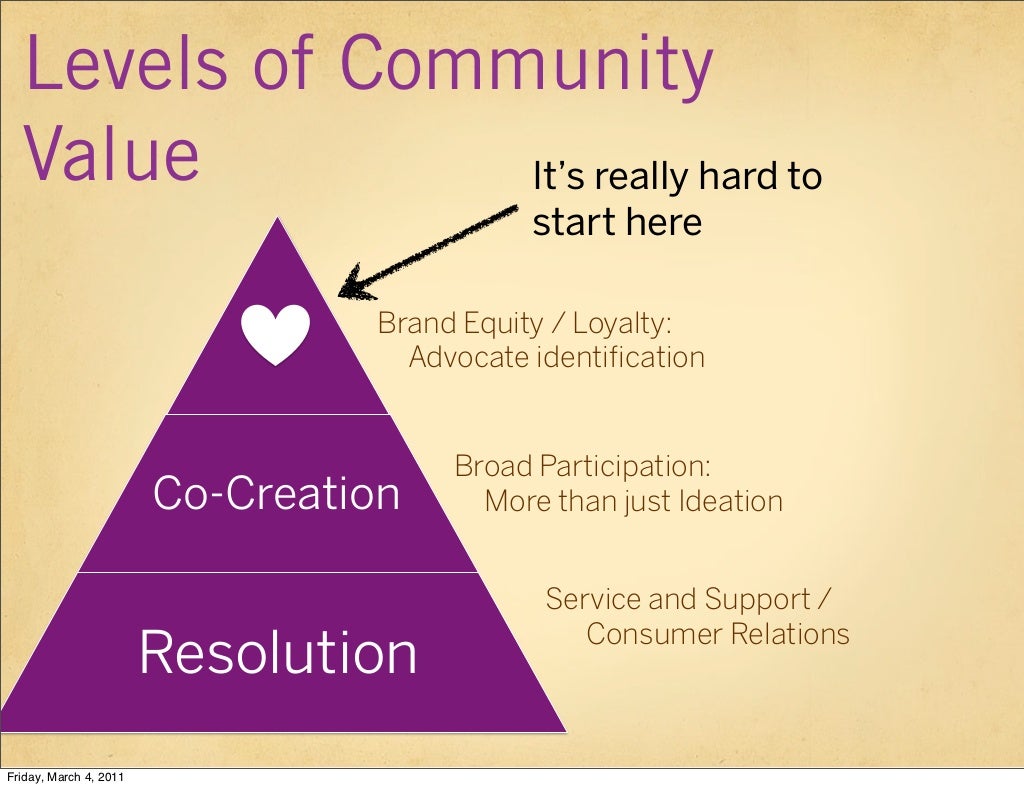 Levels of Community Value

It's really hard to start here

Brand Equity / Loyalty:
Advocate identification

Co-Creation

Broad Participation:
More than just Ideation

Resolution

Service and Support /
Consumer Relations

Friday, March 4, 2011